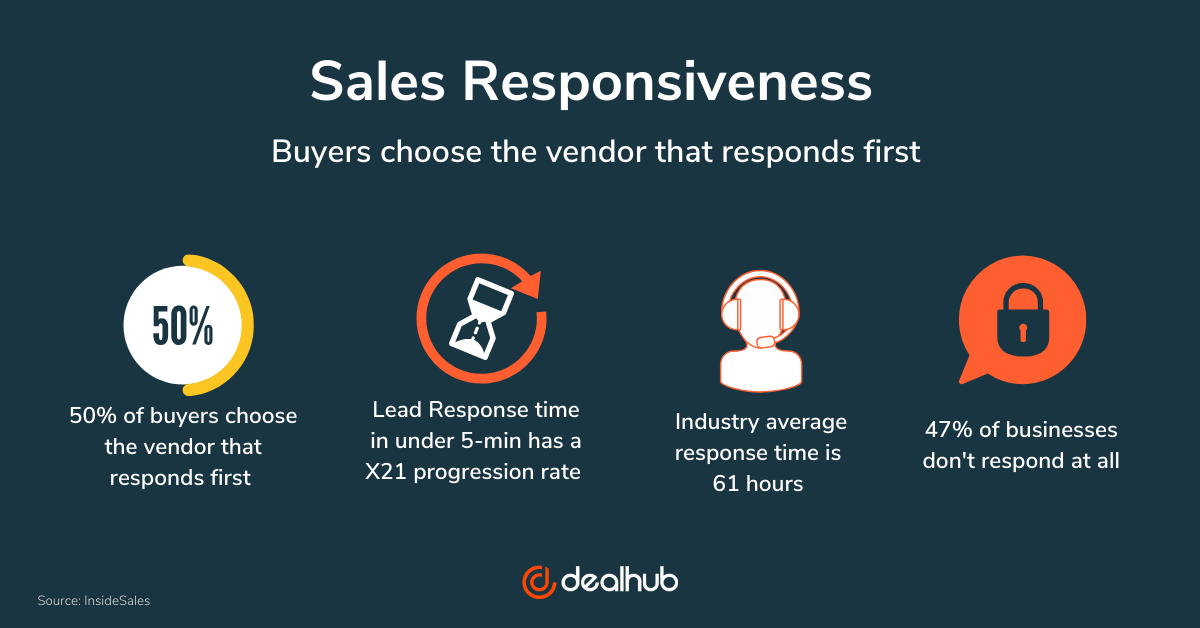 Sales Responsiveness

Buyers choose the vendor that responds first

50%

50% of buyers choose the vendor that responds first

Lead Response time in under 5-min has a X21 progression rate

Industry average response time is 61 hours

47% of businesses don't respond at all

dealhub

Source: InsideSales